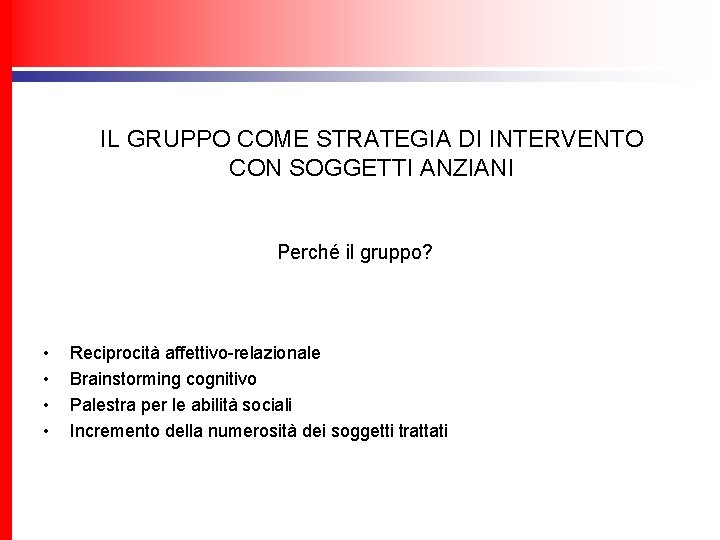 IL GRUPPO COME STRATEGIA DI INTERVENTO CON SOGGETTI ANZIANI

Perché il gruppo?

• Reciprocità affettivo-relazionale
• Brainstorming cognitivo
• Palestra per le abilità sociali
• Incremento della numerosità dei soggetti trattati